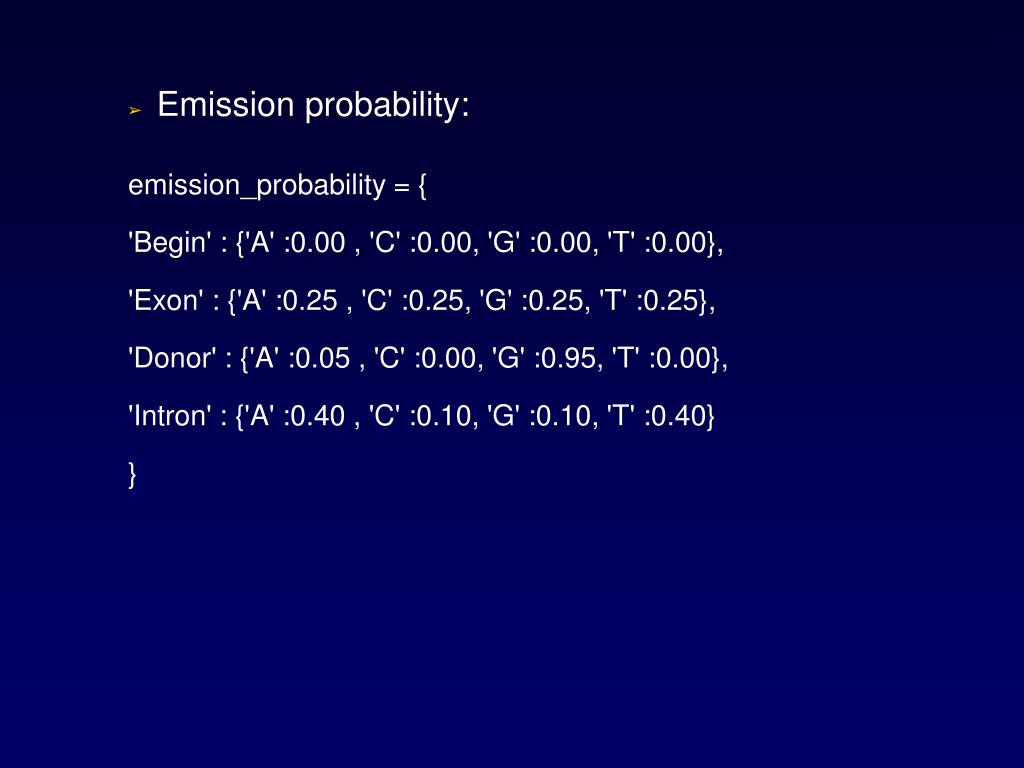 ➢ Emission probability:

emission_probability = {

'Begin' : {'A' :0.00 , 'C' :0.00, 'G' :0.00, 'T' :0.00},

'Exon' : {'A' :0.25 , 'C' :0.25, 'G' :0.25, 'T' :0.25},

'Donor' : {'A' :0.05 , 'C' :0.00, 'G' :0.95, 'T' :0.00},

'Intron' : {'A' :0.40 , 'C' :0.10, 'G' :0.10, 'T' :0.40}

}